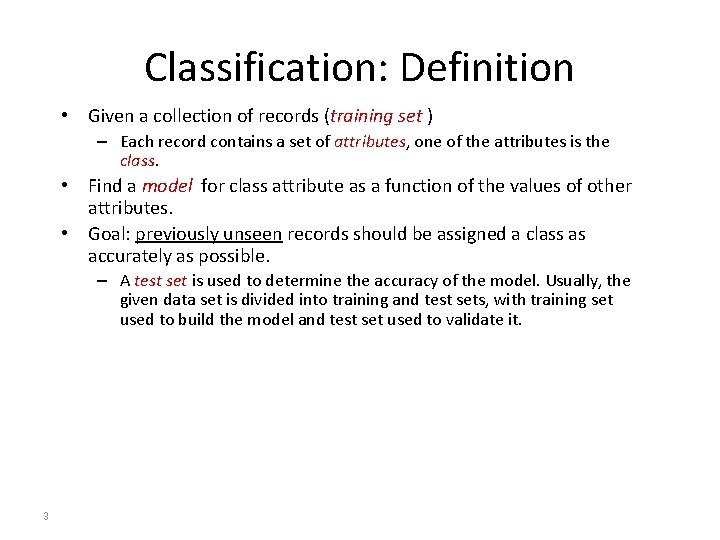 Classification: Definition

• Given a collection of records (training set )
– Each record contains a set of attributes, one of the attributes is the class.

• Find a model for class attribute as a function of the values of other attributes.

• Goal: previously unseen records should be assigned a class as accurately as possible.
– A test set is used to determine the accuracy of the model. Usually, the given data set is divided into training and test sets, with training set used to build the model and test set used to validate it.

3